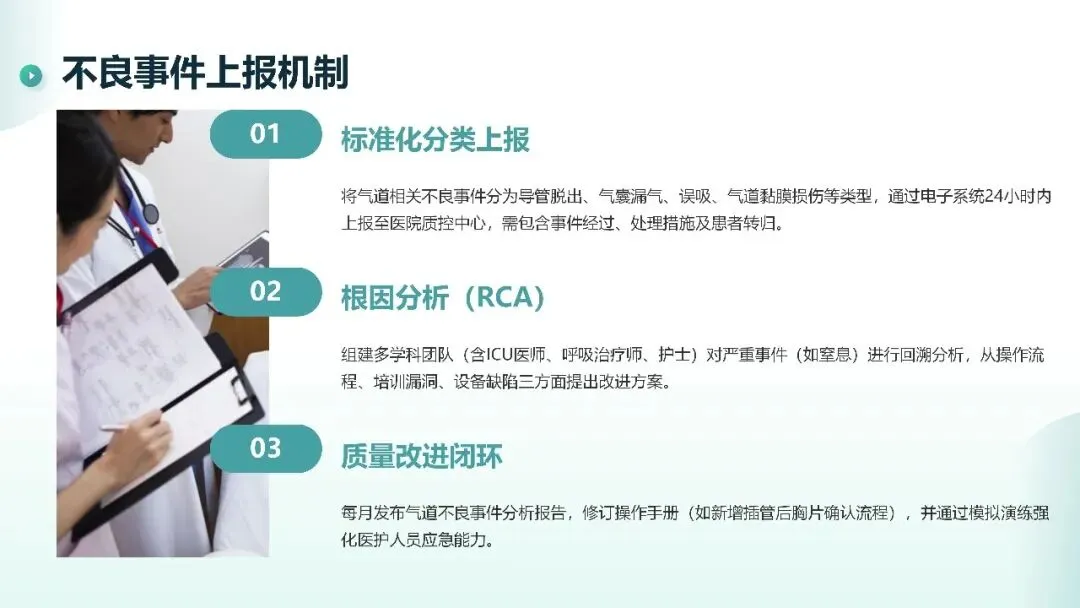 不良事件上报机制

01 标准化分类上报

将气道相关不良事件分为导管脱出、气囊漏气、误吸、气道黏膜损伤等类型，通过电子系统24小时内上报至医院质控中心，需包含事件经过、处理措施及患者转归。

02 根因分析（RCA）

组建多学科团队（含ICU医师、呼吸治疗师、护士）对严重事件（如窒息）进行回溯分析，从操作流程、培训漏洞、设备缺陷三方面提出改进方案。

03 质量改进闭环

每月发布气道不良事件分析报告，修订操作手册（如新增插管后胸片确认流程），并通过模拟演练强化医护人员应急能力。